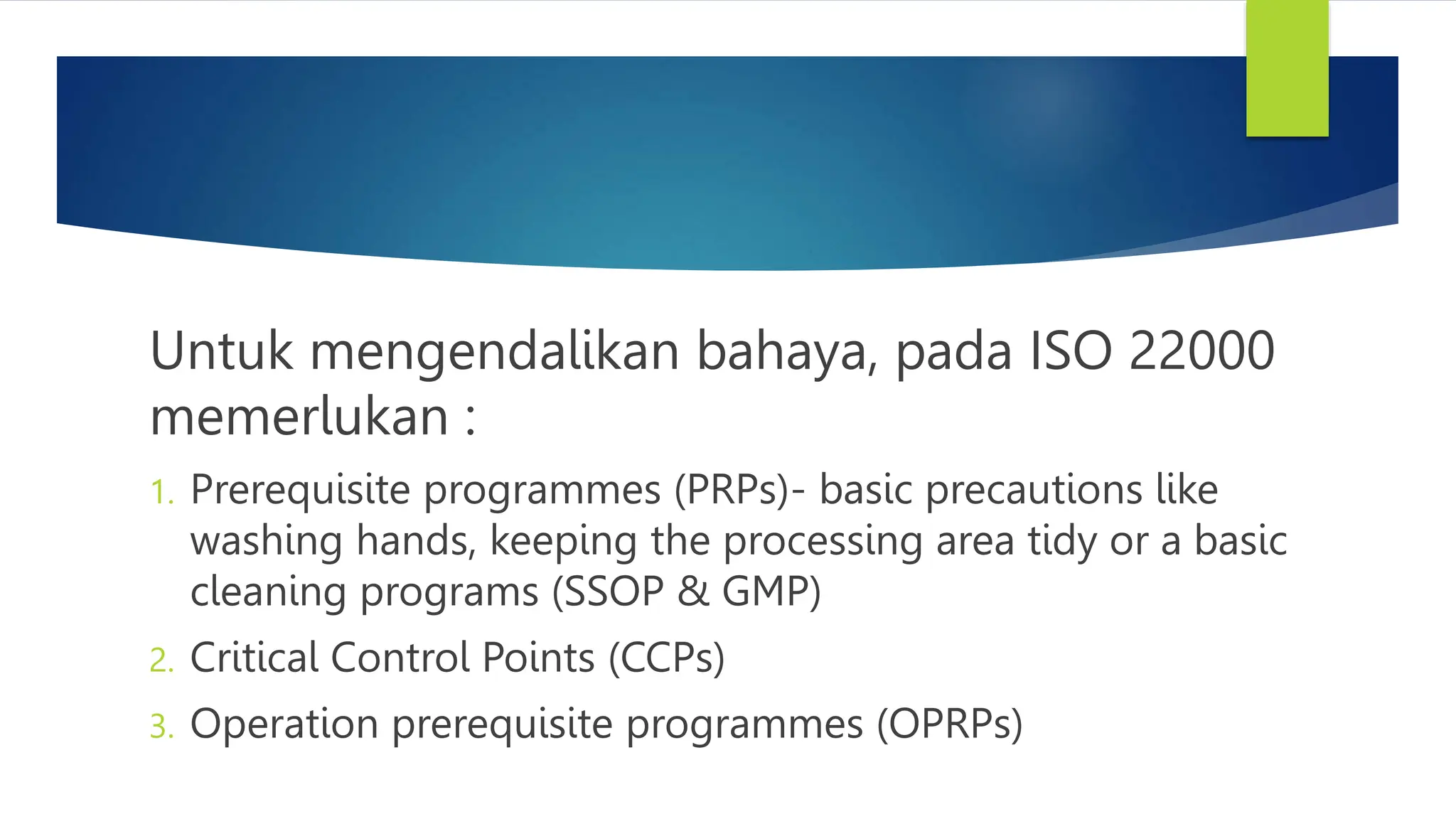 Untuk mengendalikan bahaya, pada ISO 22000 memerlukan :

1. Prerequisite programmes (PRPs)- basic precautions like washing hands, keeping the processing area tidy or a basic cleaning programs (SSOP & GMP)
2. Critical Control Points (CCPs)
3. Operation prerequisite programmes (OPRPs)